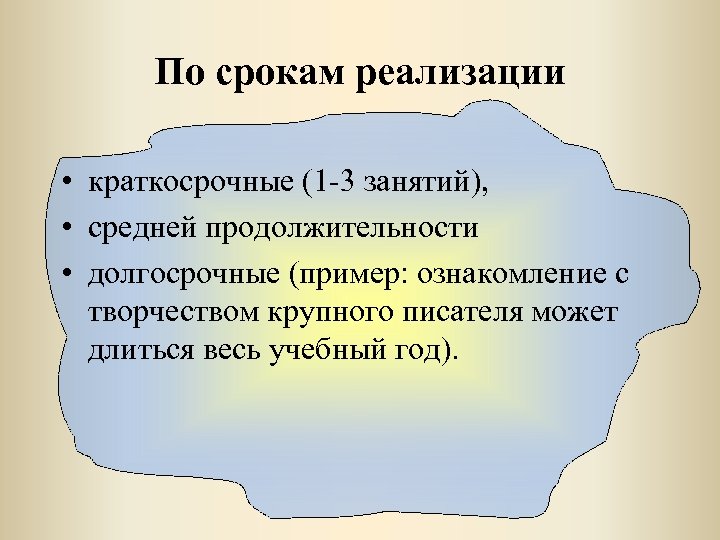 По срокам реализации

• краткосрочные (1-3 занятий),
• средней продолжительности
• долгосрочные (пример: ознакомление с творчеством крупного писателя может длиться весь учебный год).